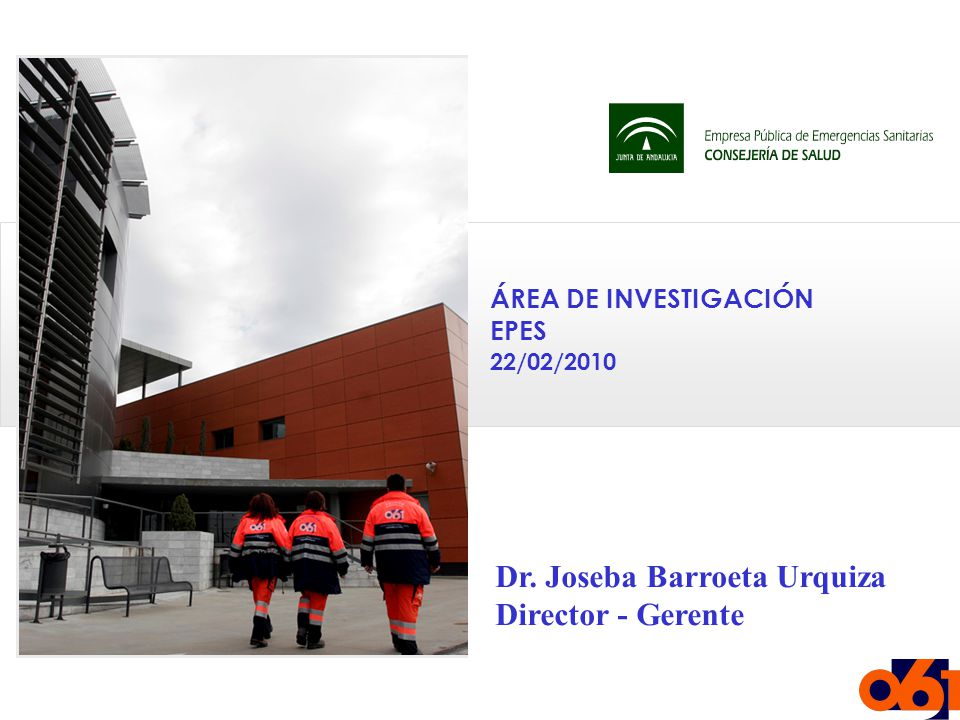 JUNTA DE ANDALUCIA

Empresa Pública de Emergencias Sanitarias
CONSEJERÍA DE SALUD

ÁREA DE INVESTIGACIÓN
EPES
22/02/2010

061 061 061

Dr. Joseba Barroeta Urquiza
Director - Gerente

061